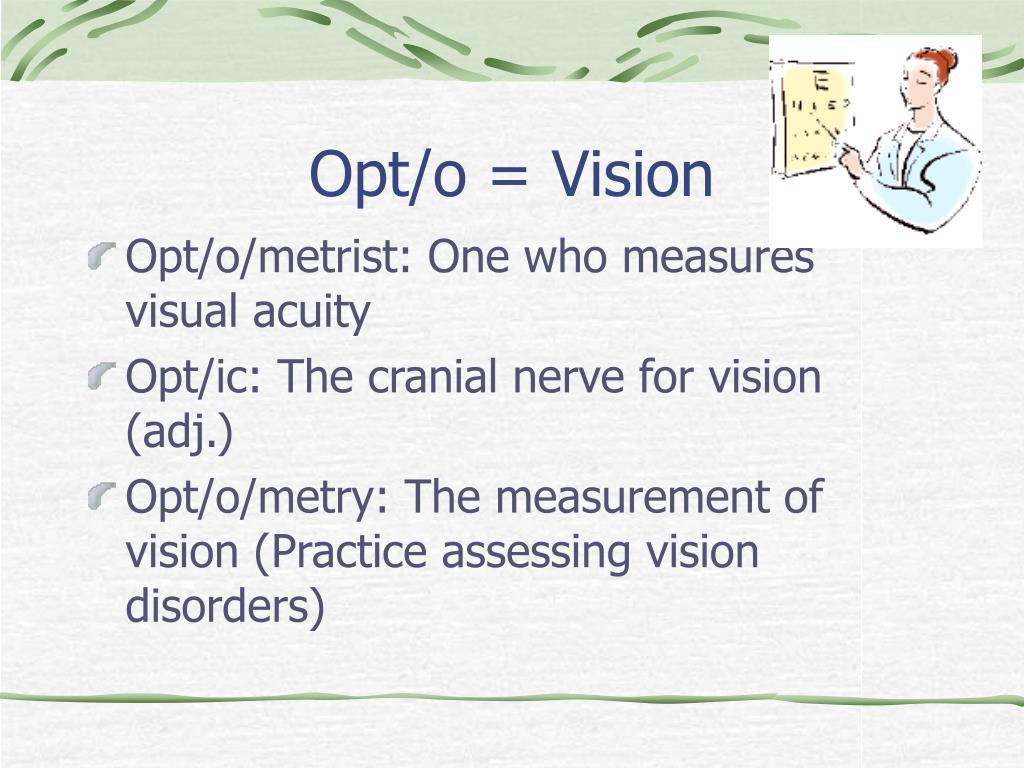 Opt/o = Vision

Opt/o/metrist: One who measures visual acuity

Opt/ic: The cranial nerve for vision (adj.)

Opt/o/metry: The measurement of vision (Practice assessing vision disorders)